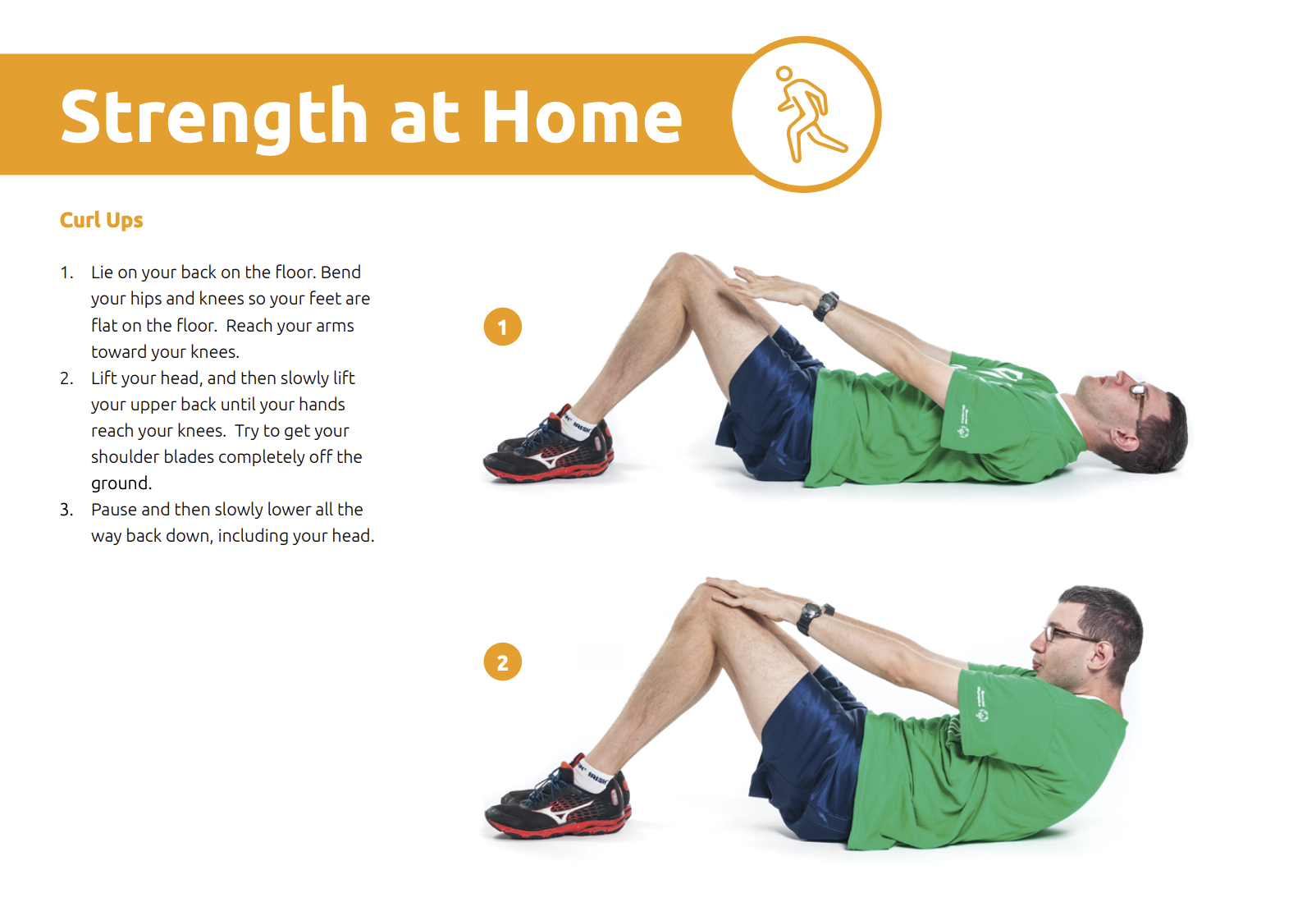 Strength at Home

Curl Ups

1. Lie on your back on the floor. Bend your hips and knees so your feet are flat on the floor. Reach your arms toward your knees.
2. Lift your head, and then slowly lift your upper back until your hands reach your knees. Try to get your shoulder blades completely off the ground.
3. Pause and then slowly lower all the way back down, including your head.

1

2